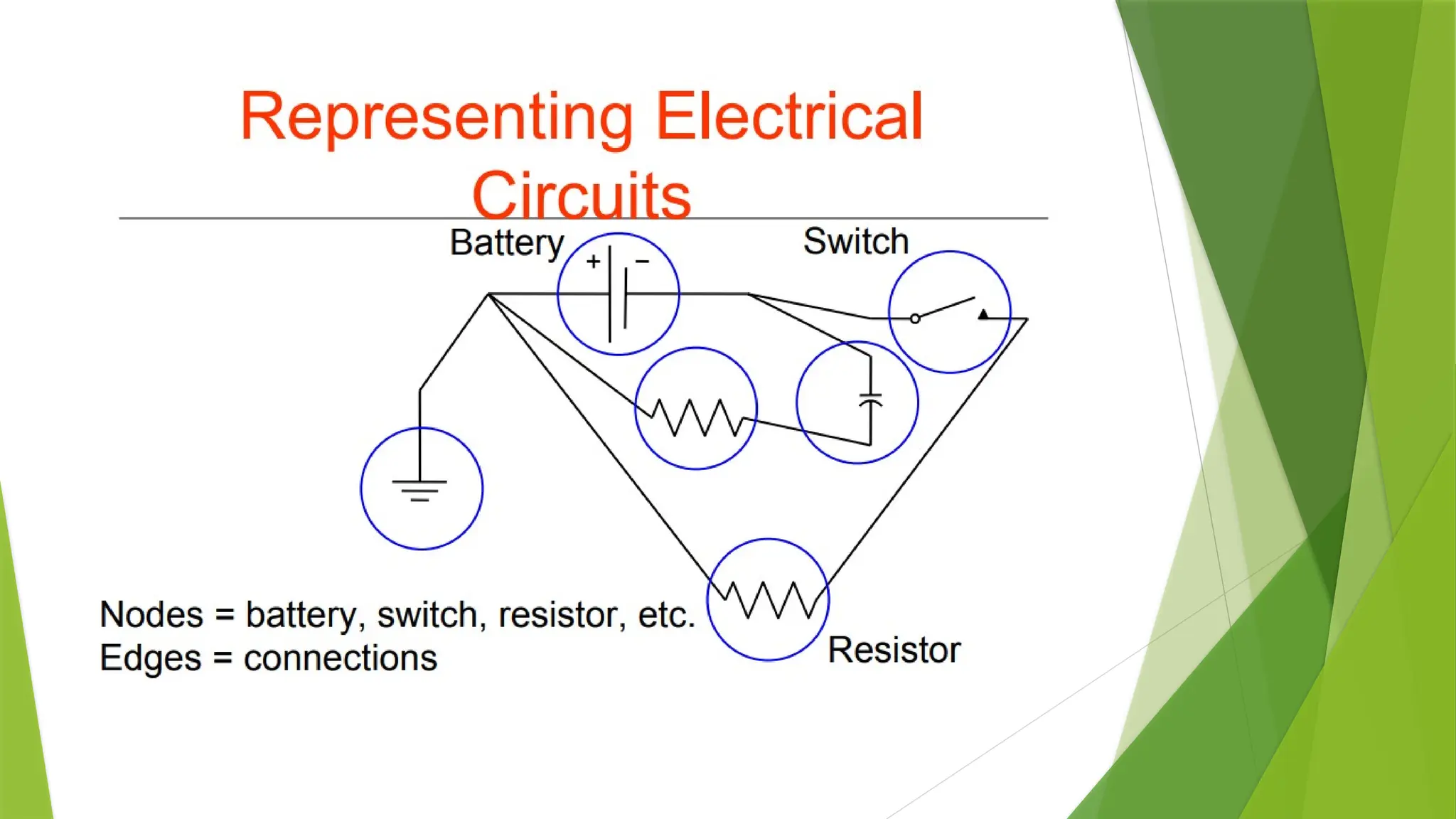 Representing Electrical Circuits

Battery

+

−

Switch

Nodes = battery, switch, resistor, etc.
Edges = connections

Resistor